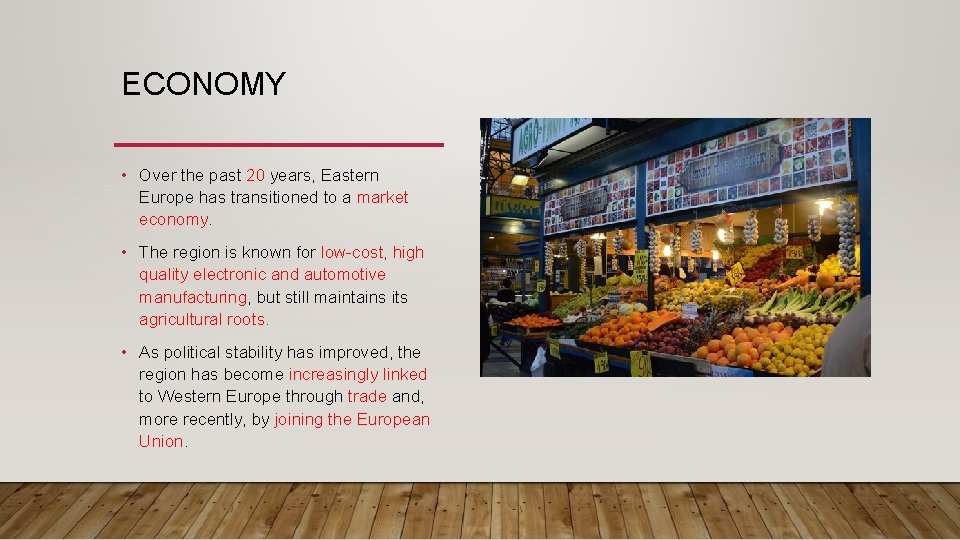 ECONOMY

• Over the past 20 years, Eastern Europe has transitioned to a market economy.

• The region is known for low-cost, high quality electronic and automotive manufacturing, but still maintains its agricultural roots.

• As political stability has improved, the region has become increasingly linked to Western Europe through trade and, more recently, by joining the European Union.